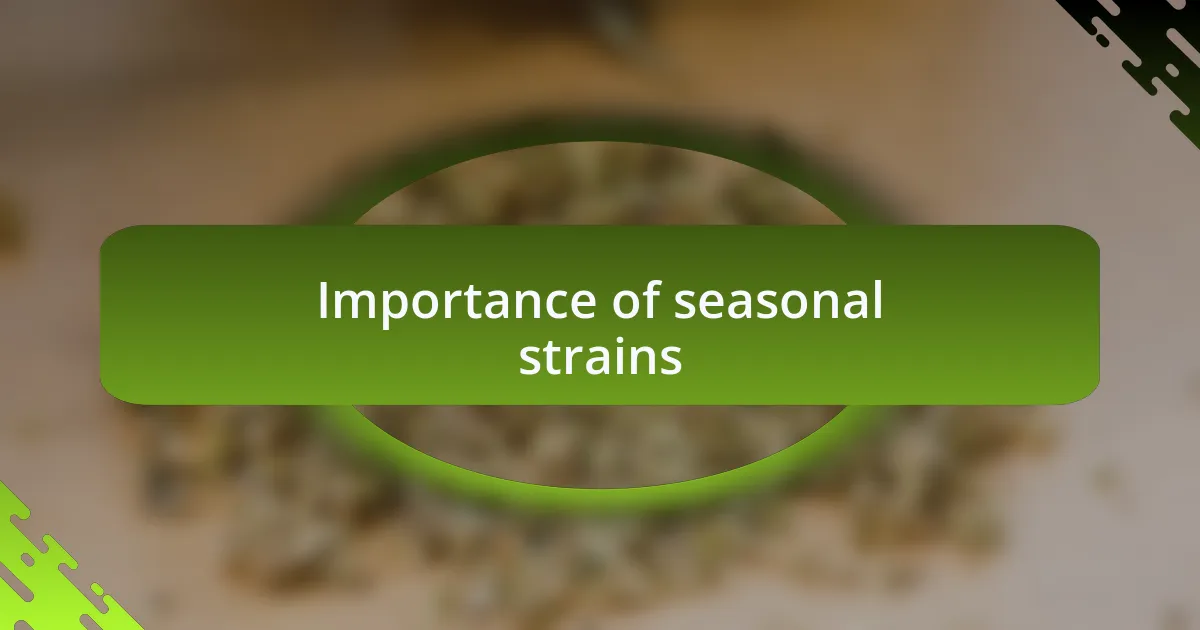 Importance of seasonal strains